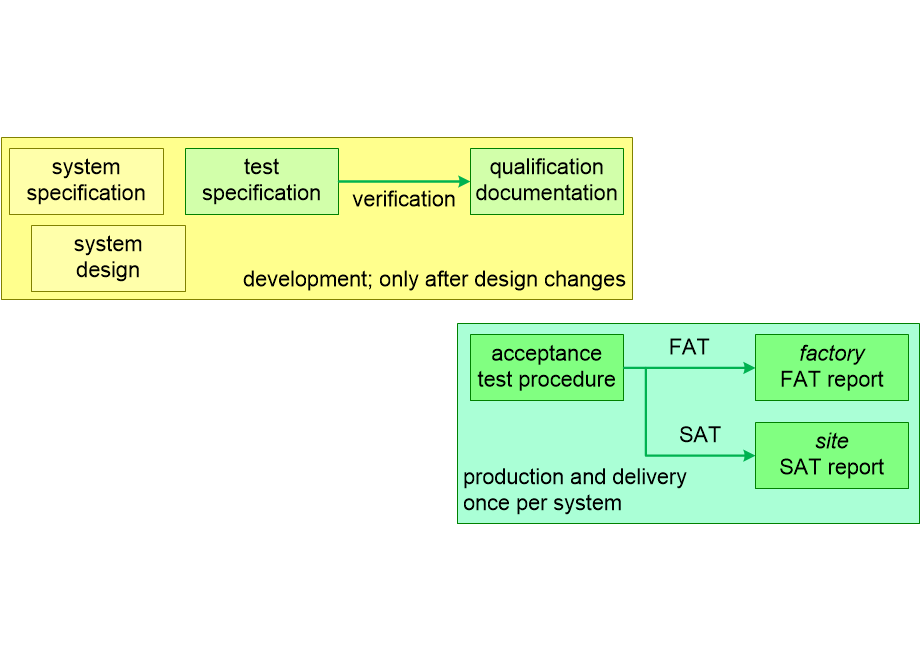 system specification

test specification

verification

qualification documentation

system design

development; only after design changes

acceptance test procedure

FAT

factory
FAT report

SAT

site
SAT report

production and delivery once per system